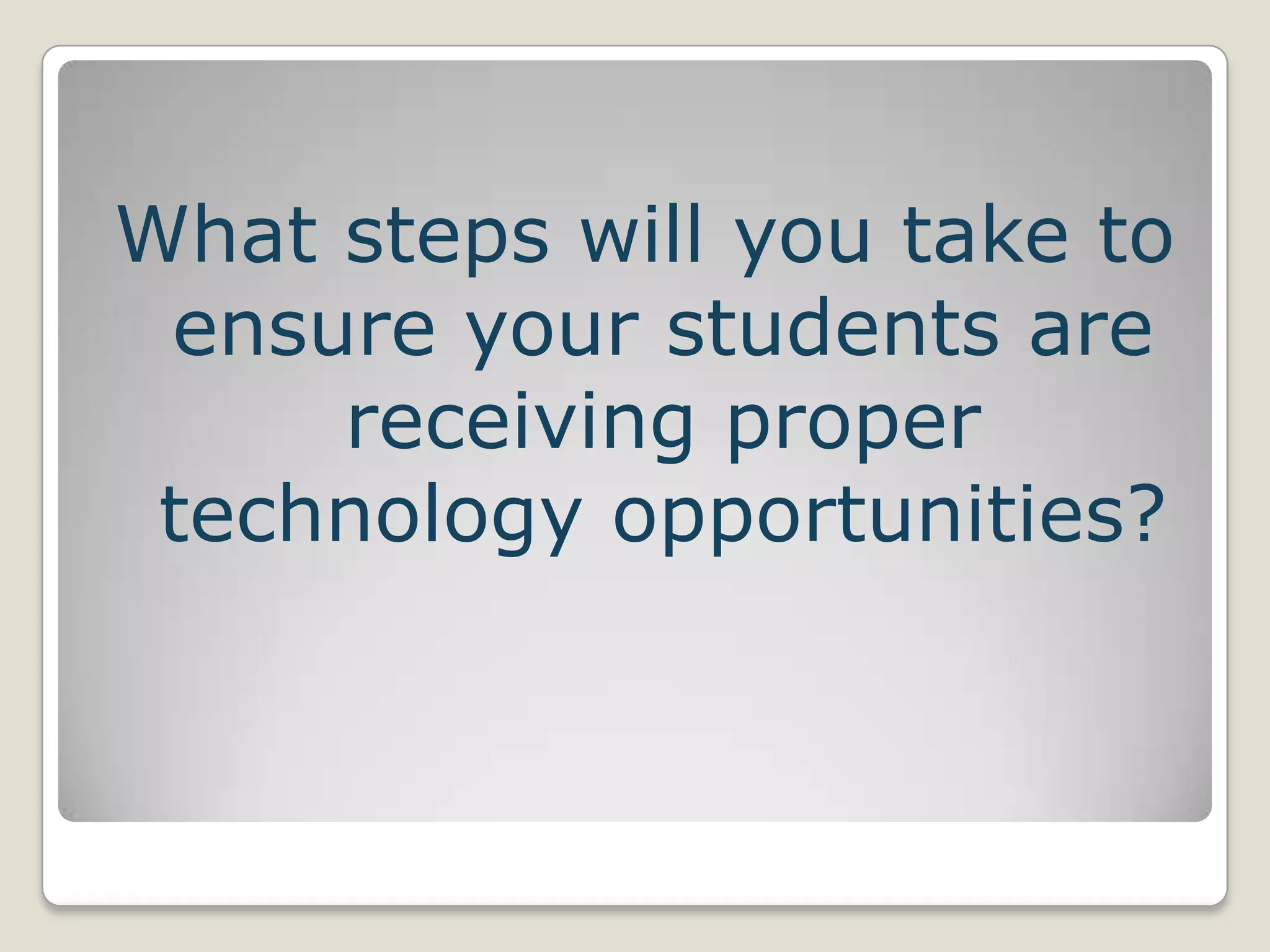 What steps will you take to ensure your students are receiving proper technology opportunities?